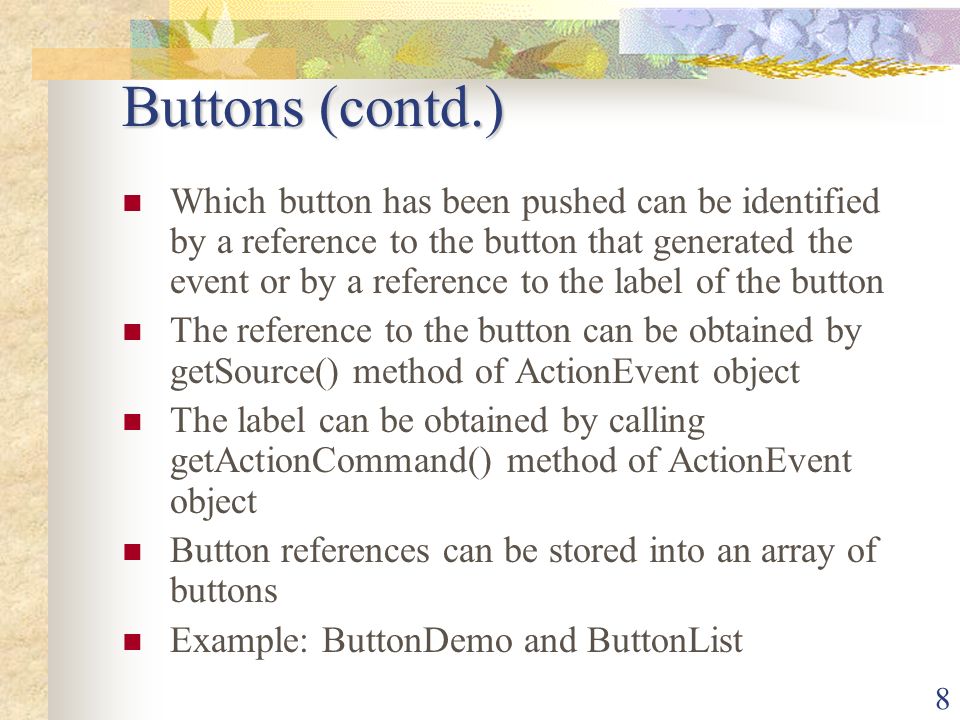 Buttons (contd.)

■ Which button has been pushed can be identified by a reference to the button that generated the event or by a reference to the label of the button

■ The reference to the button can be obtained by getSource() method of ActionEvent object

■ The label can be obtained by calling getActionCommand() method of ActionEvent object

■ Button references can be stored into an array of buttons

■ Example: ButtonDemo and ButtonList

8